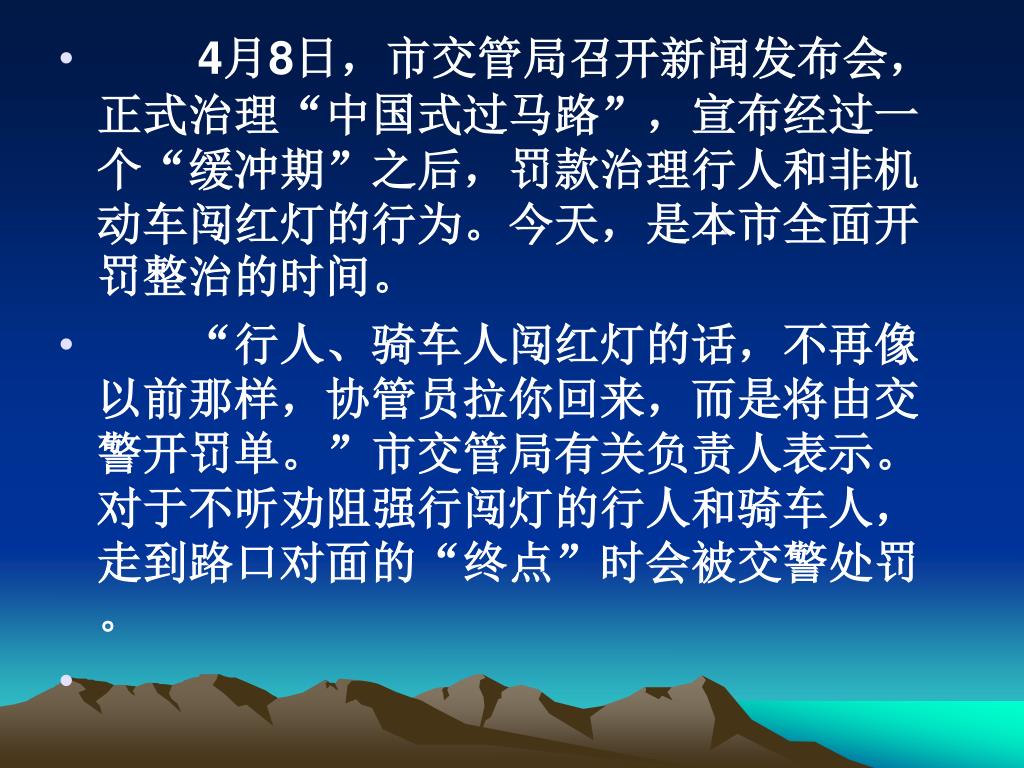 • 4月8日，市交管局召开新闻发布会，正式治理“中国式过马路”，宣布经过一个“缓冲期”之后，罚款治理行人和非机动车闯红灯的行为。今天，是本市全面开罚整治的时间。

• “行人、骑车人闯红灯的话，不再像以前那样，协管员拉你回来，而是将由交警开罚单。”市交管局有关负责人表示。对于不听劝阻强行闯灯的行人和骑车人，走到路口对面的“终点”时会被交警处罚。

•